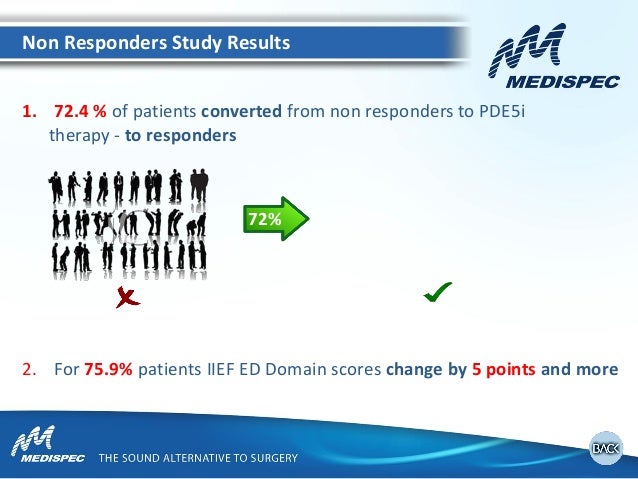 Non Responders Study Results

MEDISPEC

1. 72.4 % of patients converted from non responders to PDE5i therapy - to responders

72%

2. For 75.9% patients IIEF ED Domain scores change by 5 points and more

MEDISPEC THE SOUND ALTERNATIVE TO SURGERY

BACK